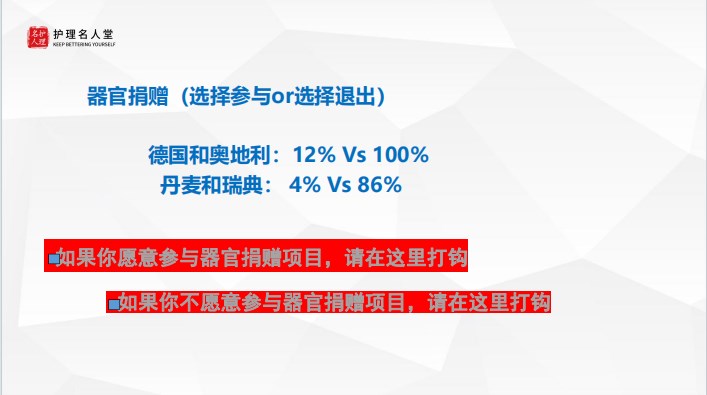 名护人理 护理名人堂 KEEP BETTERING YOURSELF

器官捐赠（选择参与or选择退出）

德国和奥地利：12% Vs 100%
丹麦和瑞典： 4% Vs 86%

如果你愿意参与器官捐赠项目，请在这里打钩

如果你不愿意参与器官捐赠项目，请在这里打钩